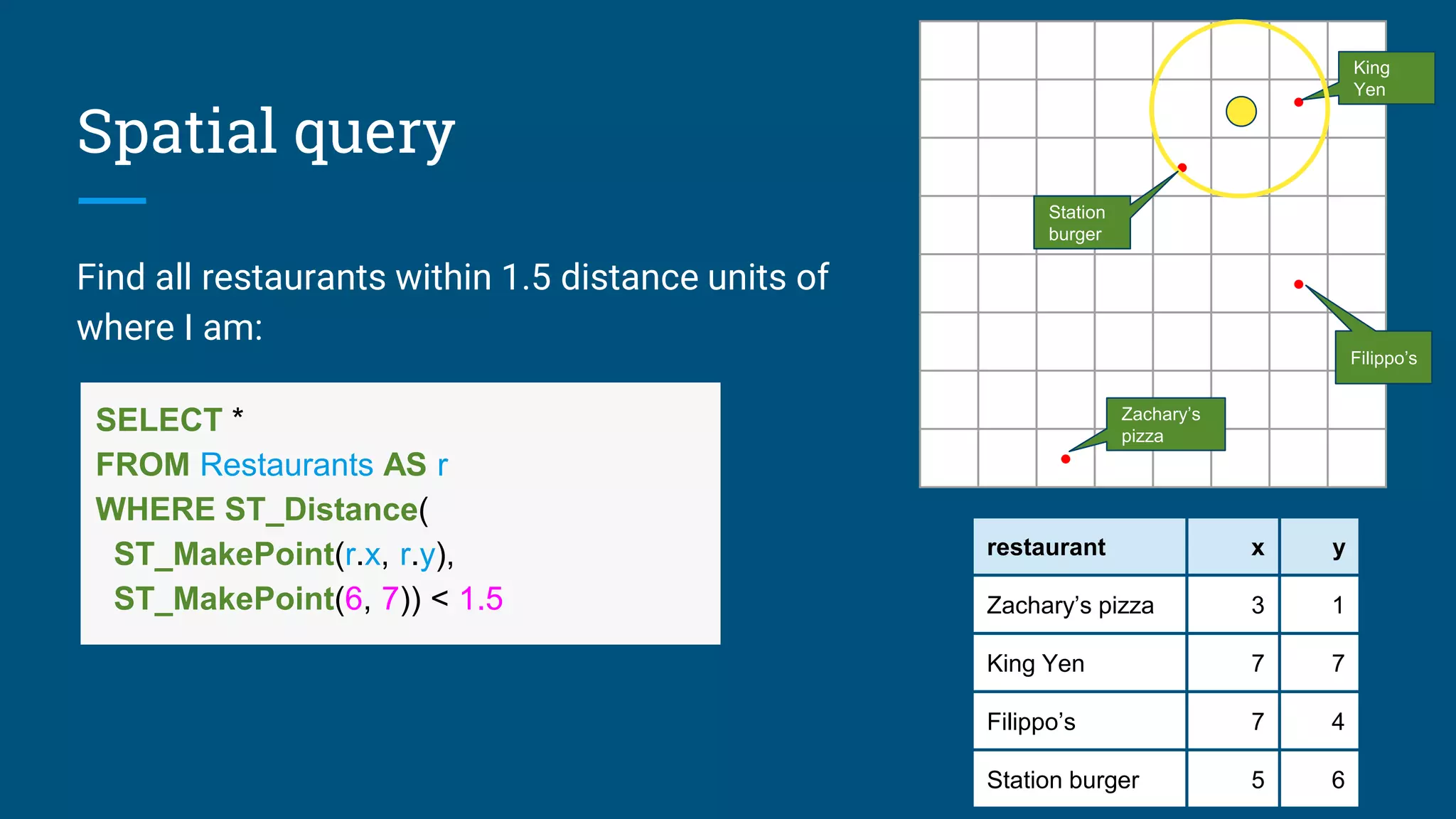 Spatial query

Find all restaurants within 1.5 distance units of where I am:

SELECT *
FROM Restaurants AS r
WHERE ST_Distance(
 ST_MakePoint(r.x, r.y),
 ST_MakePoint(6, 7)) < 1.5

King Yen

Station burger

Filippo's

Zachary's pizza

| restaurant | x | y |
|---|---|---|
| Zachary's pizza | 3 | 1 |
| King Yen | 7 | 7 |
| Filippo's | 7 | 4 |
| Station burger | 5 | 6 |